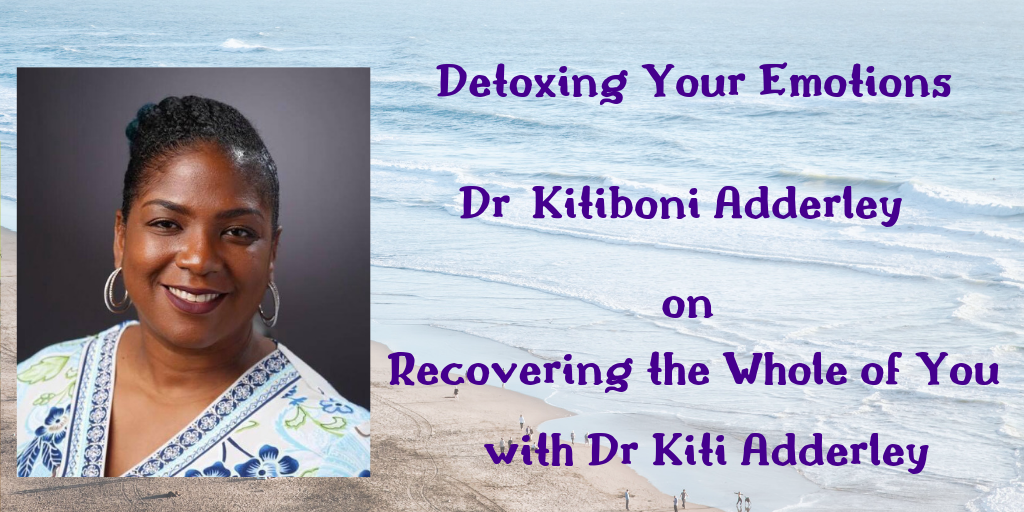 Detoxing Your Emotions

Dr Kitiboni Adderley

on

Recovering the Whole of You

with Dr Kiti Adderley